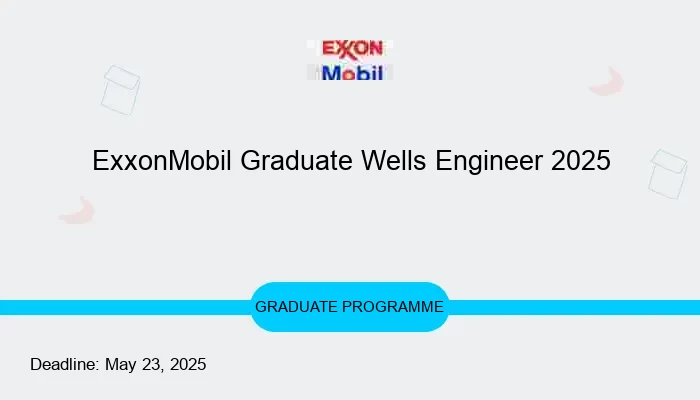 EXXON
Mobil

ExxonMobil Graduate Wells Engineer 2025

GRADUATE PROGRAMME

Deadline: May 23, 2025